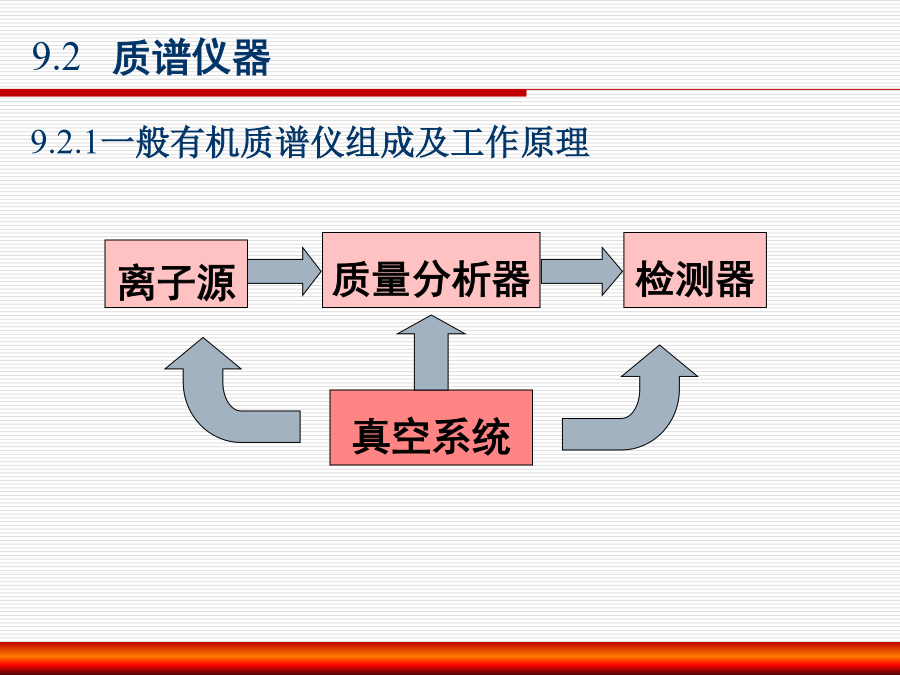 9.2 质谱仪器

9.2.1一般有机质谱仪组成及工作原理

离子源

质量分析器

检测器

真空系统